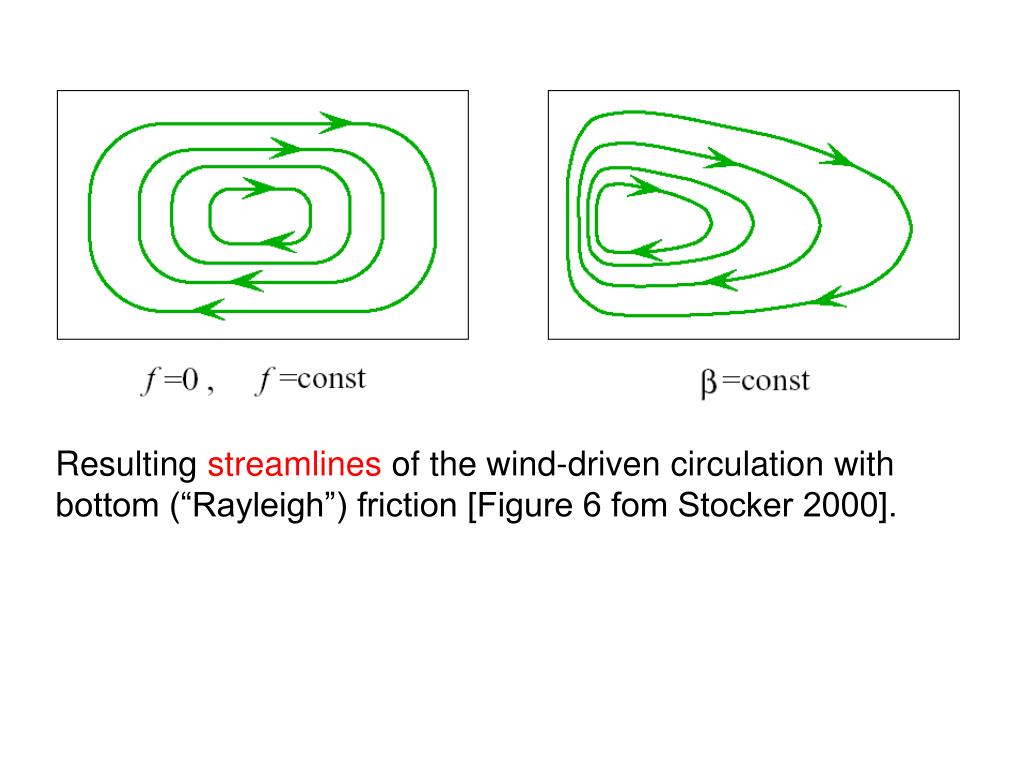 $f=0$ ,   $f=$const

$\beta=$const

Resulting streamlines of the wind-driven circulation with bottom (“Rayleigh”) friction [Figure 6 fom Stocker 2000].